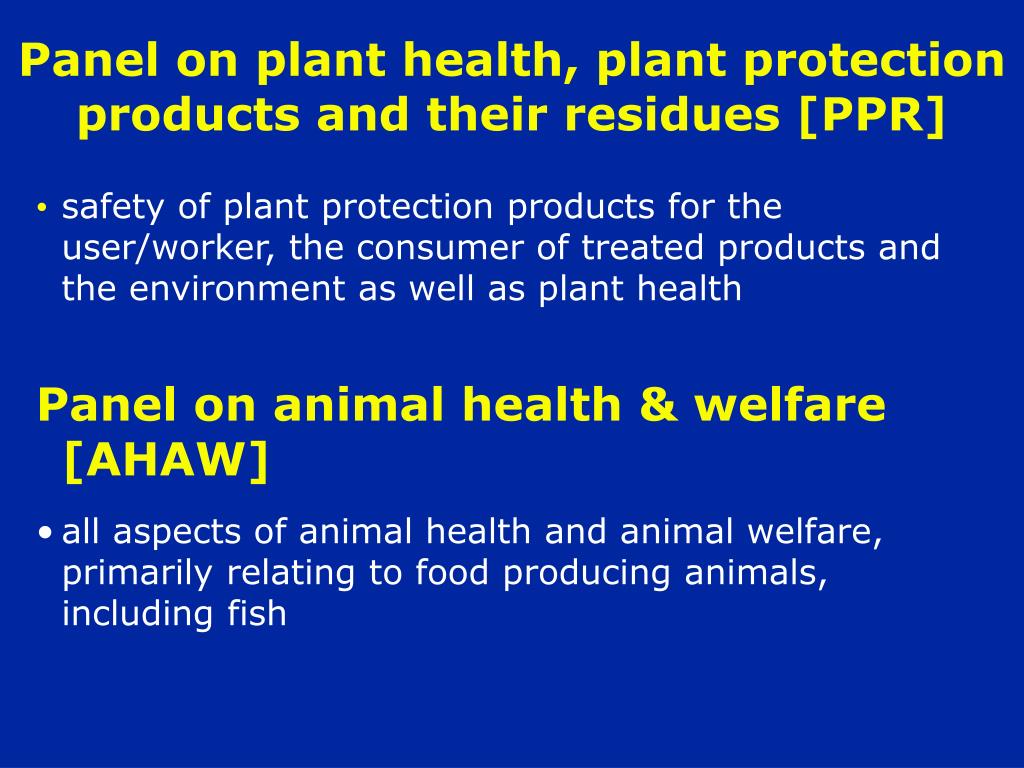 Panel on plant health, plant protection products and their residues [PPR]

• safety of plant protection products for the user/worker, the consumer of treated products and the environment as well as plant health

Panel on animal health & welfare [AHAW]

• all aspects of animal health and animal welfare, primarily relating to food producing animals, including fish